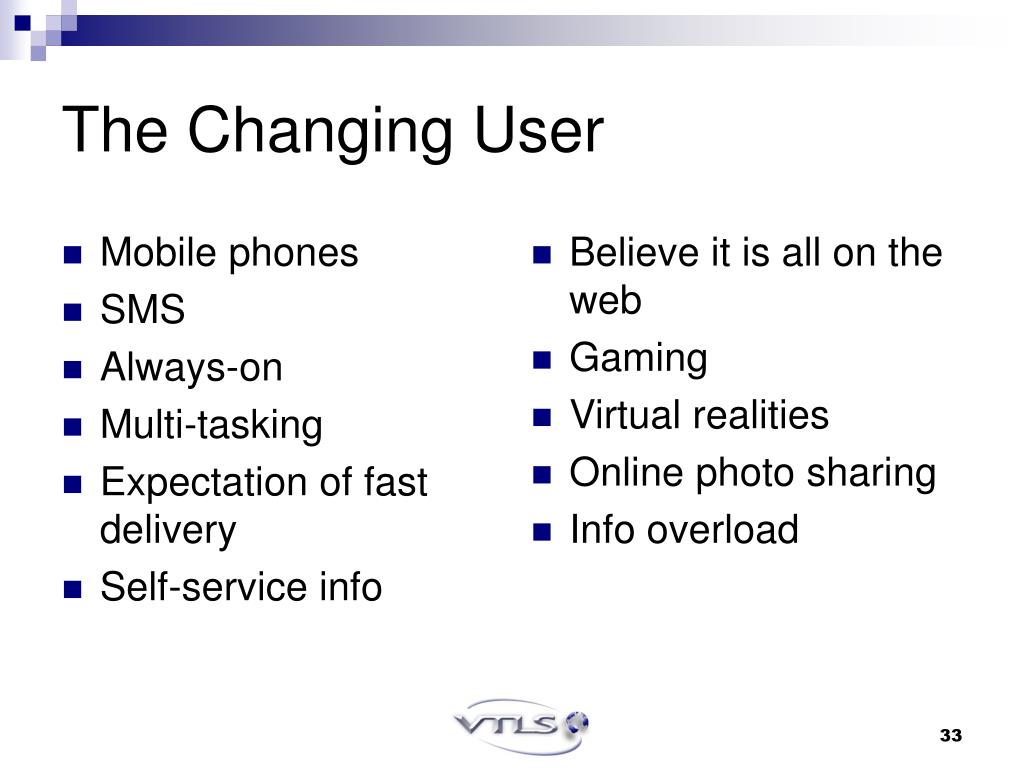 The Changing User

- Mobile phones
- SMS
- Always-on
- Multi-tasking
- Expectation of fast delivery
- Self-service info

- Believe it is all on the web
- Gaming
- Virtual realities
- Online photo sharing
- Info overload

VTLS

33